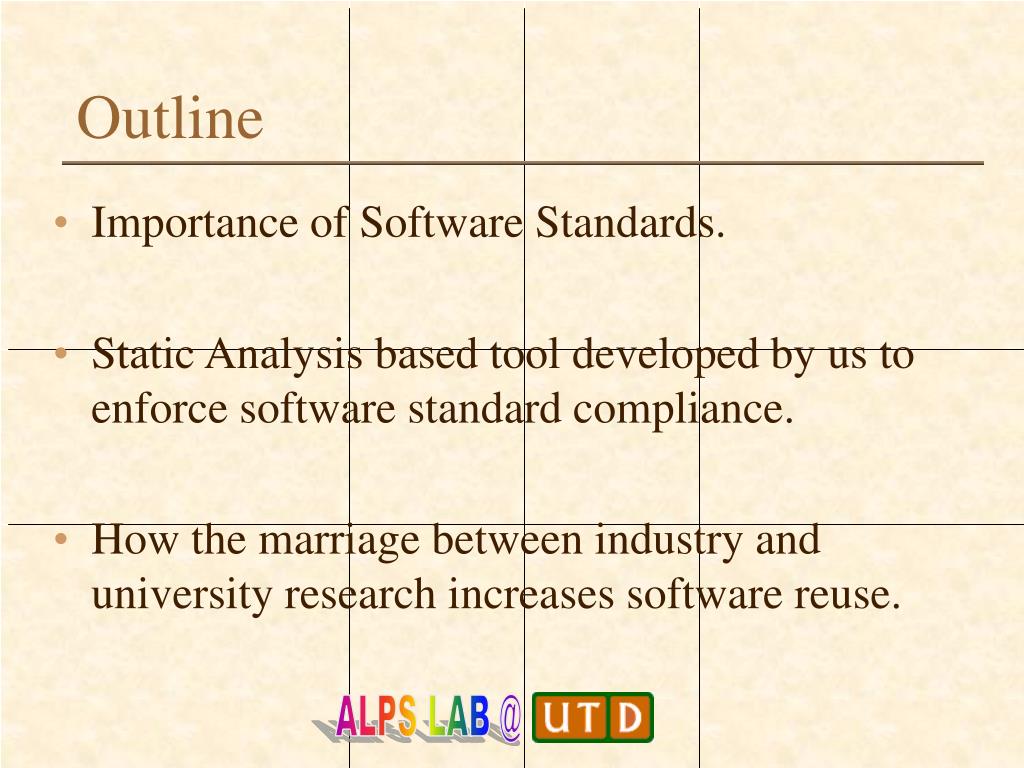 Outline

• Importance of Software Standards.

• Static Analysis based tool developed by us to enforce software standard compliance.

• How the marriage between industry and university research increases software reuse.

ALPS LAB @ UTD